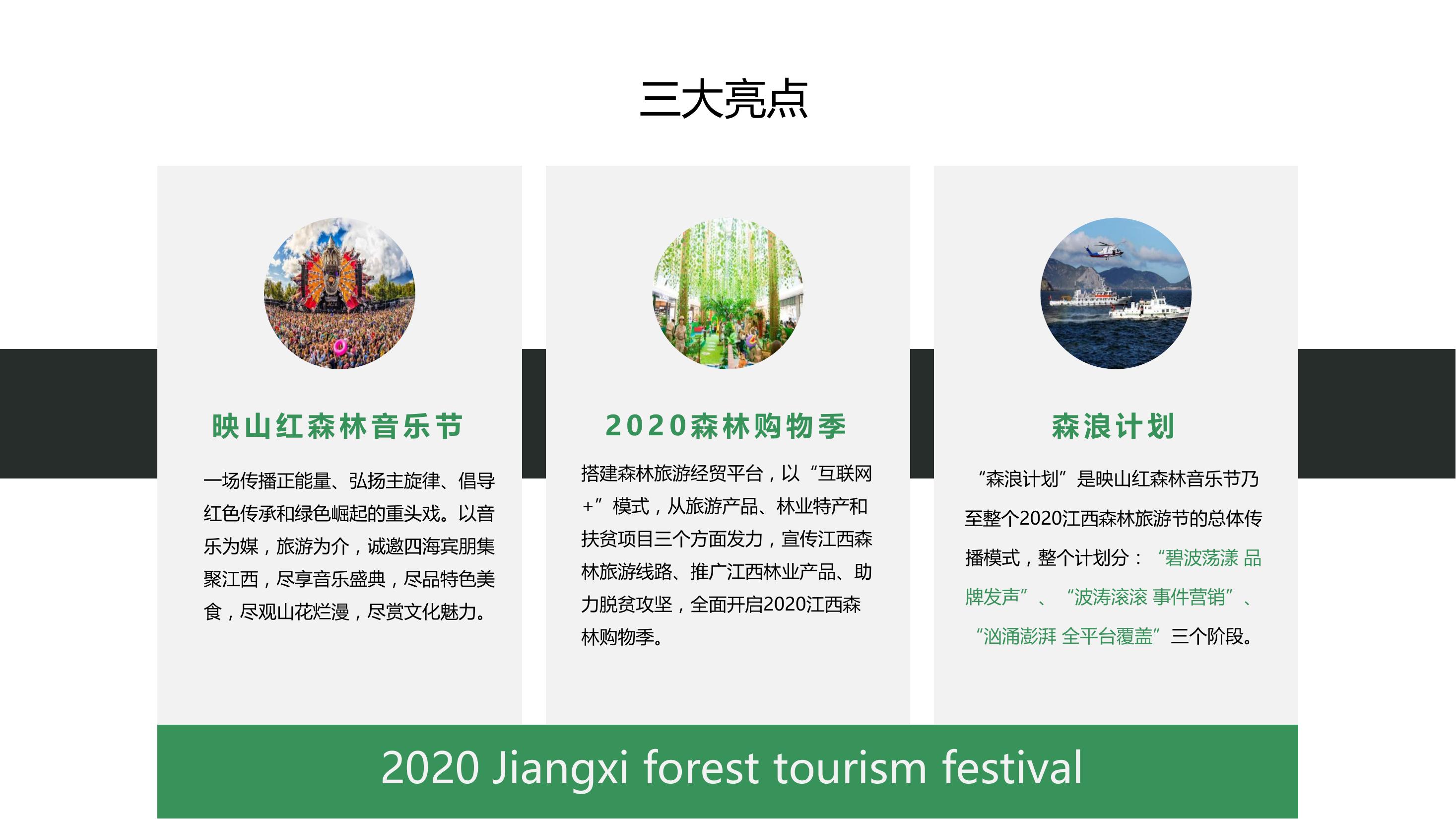 三大亮点

映山红森林音乐节

一场传播正能量、弘扬主旋律、倡导红色传承和绿色崛起的重头戏。以音乐为媒，旅游为介，诚邀四海宾朋集聚江西，尽享音乐盛典，尽品特色美食，尽观山花烂漫，尽赏文化魅力。

2020森林购物季

搭建森林旅游经贸平台，以“互联网+”模式，从旅游产品、林业特产和扶贫项目三个方面发力，宣传江西森林旅游线路、推广江西林业产品、助力脱贫攻坚，全面开启2020江西森林购物季。

森浪计划

“森浪计划”是映山红森林音乐节乃至整个2020江西森林旅游节的总体传播模式，整个计划分：“碧波荡漾 品牌发声”、“波涛滚滚 事件营销”、“汹涌澎湃 全平台覆盖”三个阶段。

2020 Jiangxi forest tourism festival